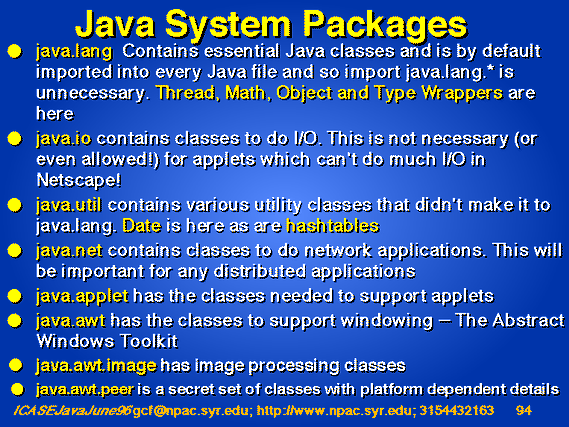 Java System Packages

java.lang Contains essential Java classes and is by default imported into every Java file and so import java.lang.* is unnecessary. Thread, Math, Object and Type Wrappers are here

java.io contains classes to do I/O. This is not necessary (or even allowed!) for applets which can't do much I/O in Netscape!

java.util contains various utility classes that didn't make it to java.lang. Date is here as are hashtables

java.net contains classes to do network applications. This will be important for any distributed applications

java.applet has the classes needed to support applets

java.awt has the classes to support windowing -- The Abstract Windows Toolkit

java.awt.image has image processing classes

java.awt.peer is a secret set of classes with platform dependent details

ICASEJavaJune96 gcf@npac.syr.edu; http://www.npac.syr.edu; 3154432163 94